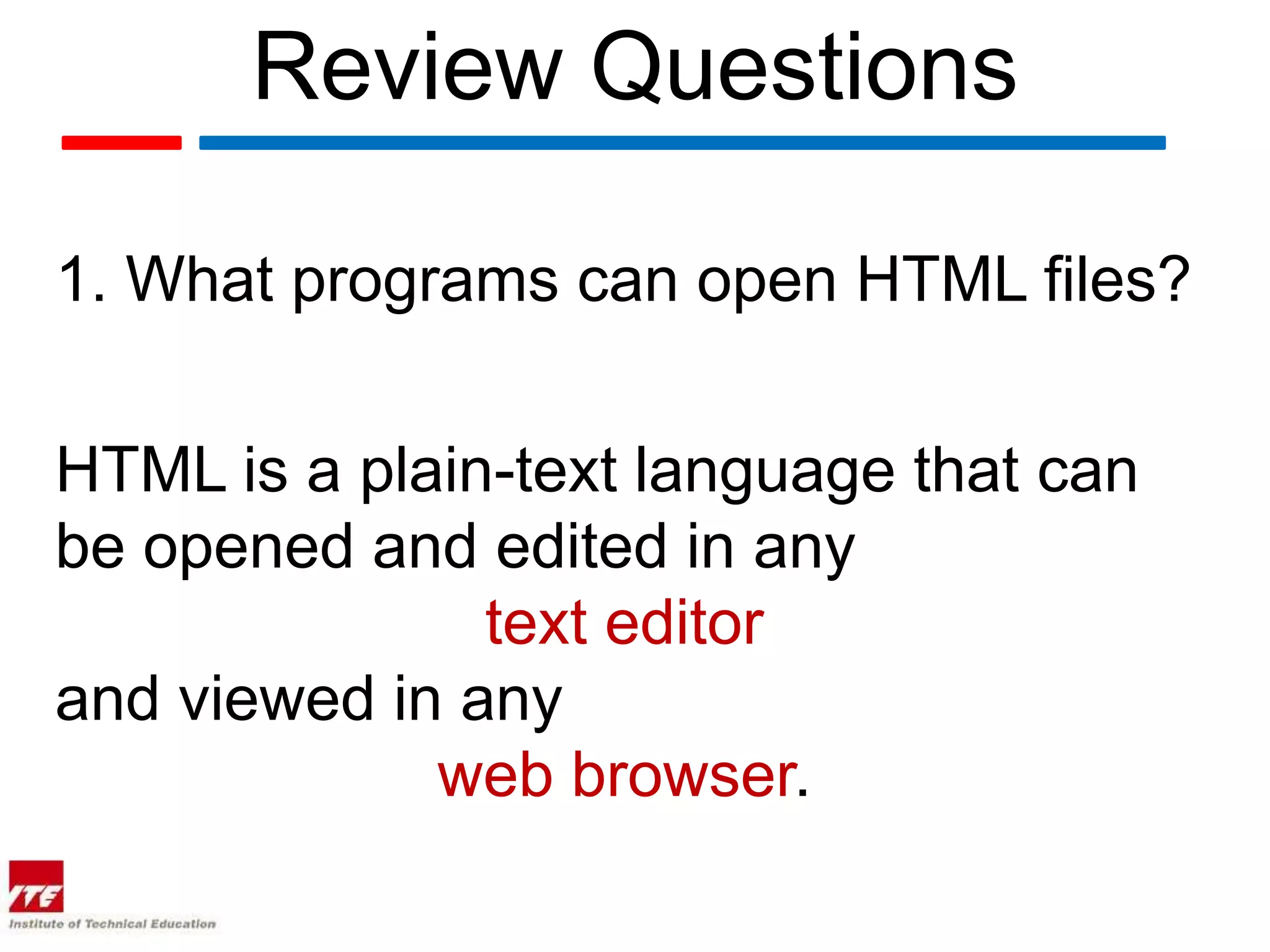 Review Questions

1. What programs can open HTML files?

HTML is a plain-text language that can be opened and edited in any
text editor
and viewed in any
web browser.

ITE
Institute of Technical Education